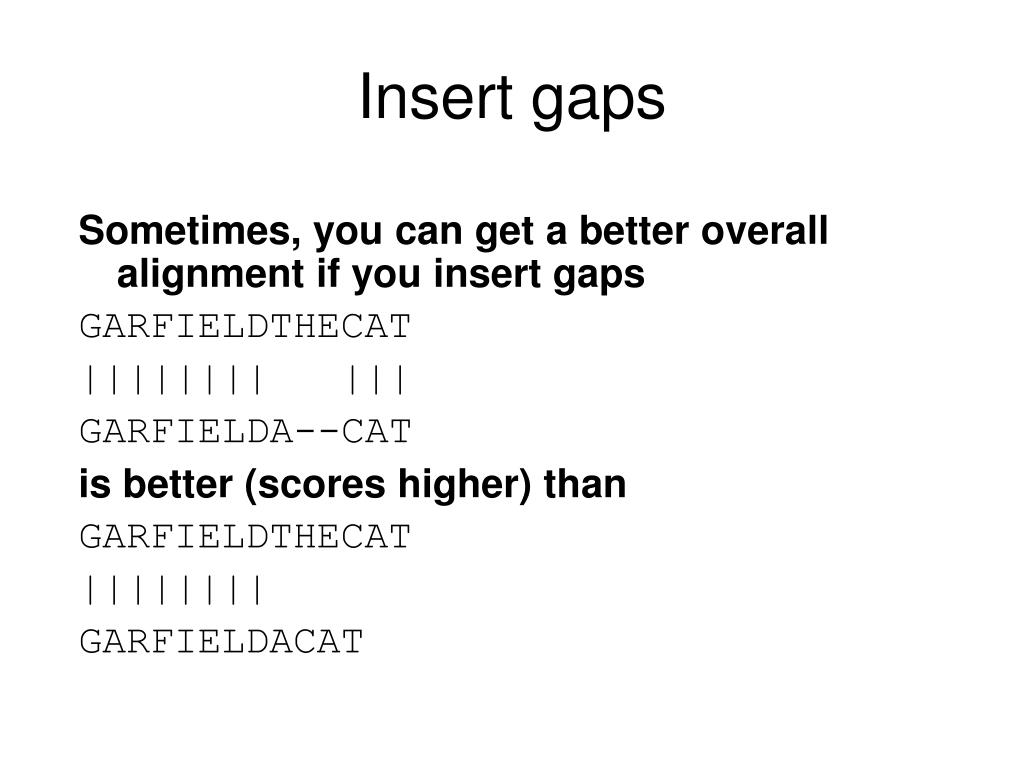 Insert gaps

Sometimes, you can get a better overall alignment if you insert gaps

GARFIELDTHECAT

||||||||   |||

GARFIELDA--CAT

is better (scores higher) than

GARFIELDTHECAT

||||||||

GARFIELDACAT